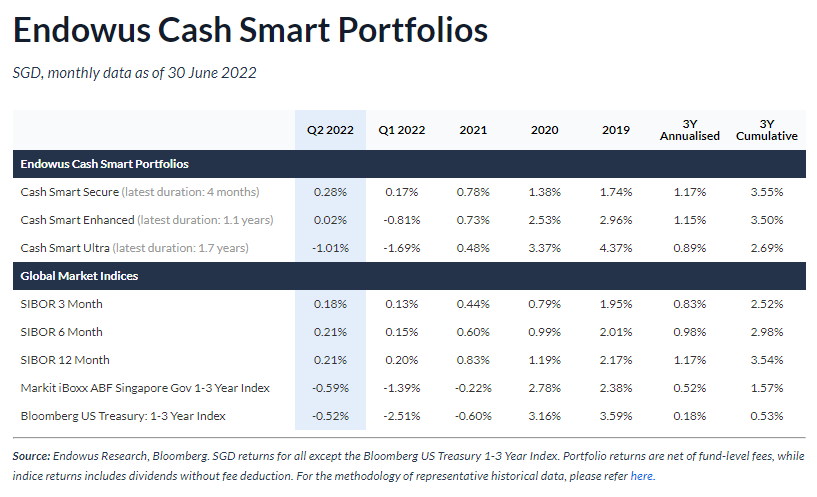 Endowus Cash Smart Portfolios

SGD, monthly data as of 30 June 2022

| | Q2 2022 | Q1 2022 | 2021 | 2020 | 2019 | 3Y Annualised | 3Y Cumulative |
|---|---|---|---|---|---|---|---|
| Endowus Cash Smart Portfolios | | | | | | | |
| Cash Smart Secure (latest duration: 4 months) | 0.28% | 0.17% | 0.78% | 1.38% | 1.74% | 1.17% | 3.55% |
| Cash Smart Enhanced (latest duration: 1.1 years) | 0.02% | -0.81% | 0.73% | 2.53% | 2.96% | 1.15% | 3.50% |
| Cash Smart Ultra (latest duration: 1.7 years) | -1.01% | -1.69% | 0.48% | 3.37% | 4.37% | 0.89% | 2.69% |
| Global Market Indices | | | | | | | |
| SIBOR 3 Month | 0.18% | 0.13% | 0.44% | 0.79% | 1.95% | 0.83% | 2.52% |
| SIBOR 6 Month | 0.21% | 0.15% | 0.60% | 0.99% | 2.01% | 0.98% | 2.98% |
| SIBOR 12 Month | 0.21% | 0.20% | 0.83% | 1.19% | 2.17% | 1.17% | 3.54% |
| Markit iBoxx ABF Singapore Gov 1-3 Year Index | -0.59% | -1.39% | -0.22% | 2.78% | 2.38% | 0.52% | 1.57% |
| Bloomberg US Treasury: 1-3 Year Index | -0.52% | -2.51% | -0.60% | 3.16% | 3.59% | 0.18% | 0.53% |

Source: Endowus Research, Bloomberg. SGD returns for all except the Bloomberg US Treasury 1-3 Year Index. Portfolio returns are net of fund-level fees, while indice returns includes dividends without fee deduction. For the methodology of representative historical data, please refer here.